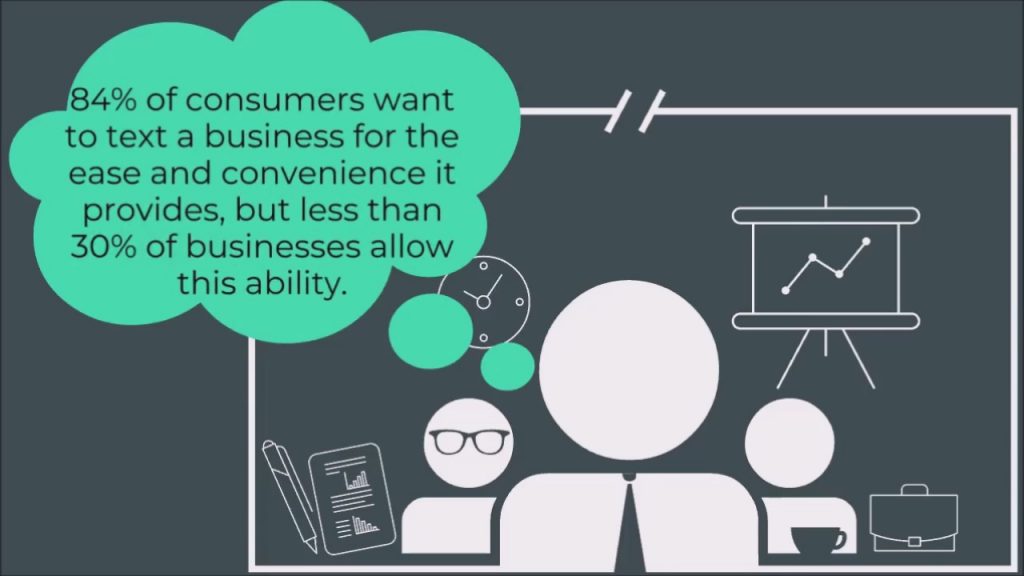 84% of consumers want to text a business for the ease and convenience it provides, but less than 30% of businesses allow this ability.